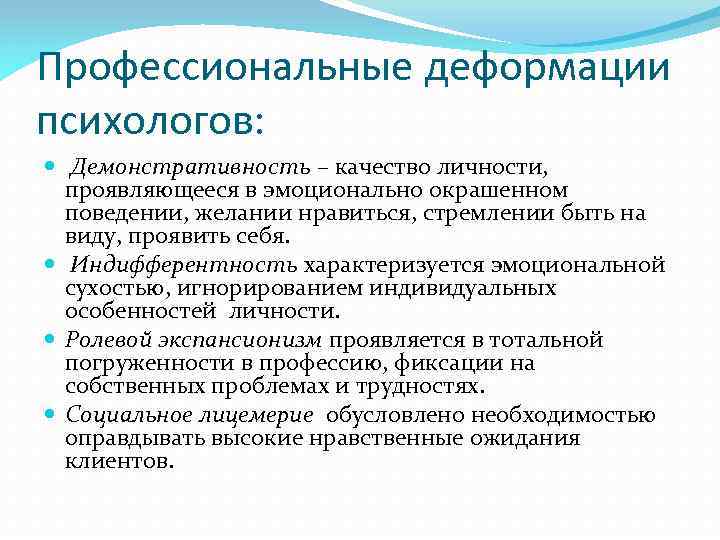 Профессиональные деформации психологов:

Демонстративность – качество личности, проявляющееся в эмоционально окрашенном поведении, желании нравиться, стремлении быть на виду, проявить себя.

Индифферентность характеризуется эмоциональной сухостью, игнорированием индивидуальных особенностей личности.

Ролевой экспансионизм проявляется в тотальной погруженности в профессию, фиксации на собственных проблемах и трудностях.

Социальное лицемерие обусловлено необходимостью оправдывать высокие нравственные ожидания клиентов.